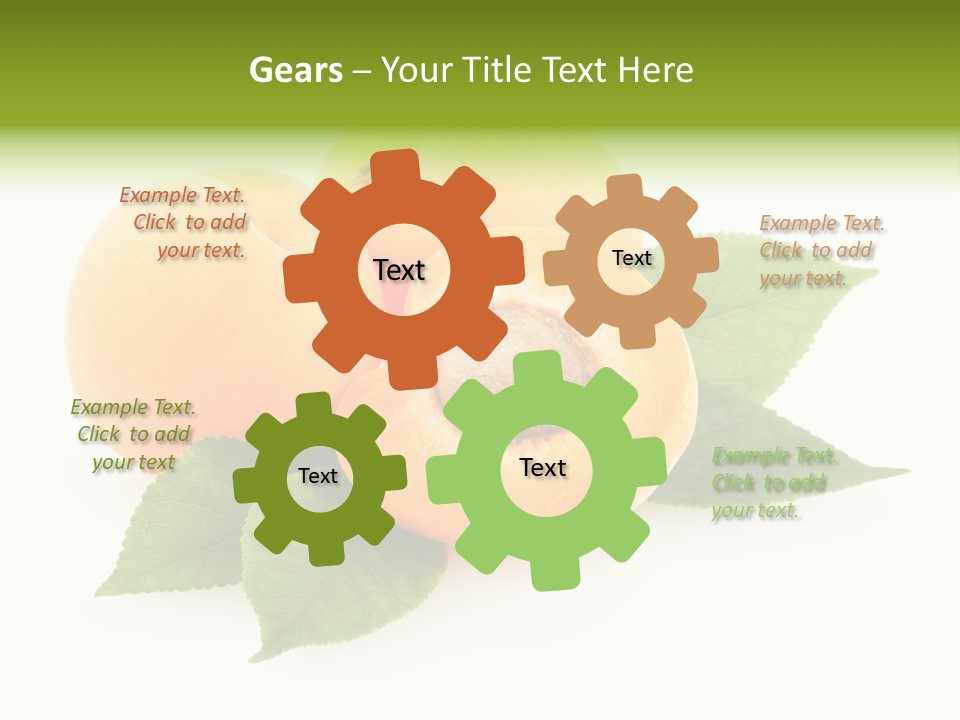 Gears – Your Title Text Here

Example Text. Click to add your text.

Text

Text

Example Text. Click to add your text.

Example Text. Click to add your text

Text

Text

Example Text. Click to add your text.